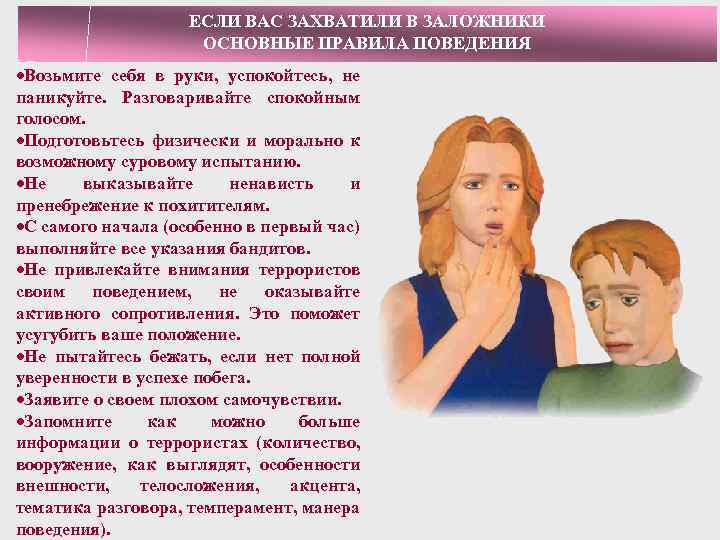 ЕСЛИ ВАС ЗАХВАТИЛИ В ЗАЛОЖНИКИ
ОСНОВНЫЕ ПРАВИЛА ПОВЕДЕНИЯ

•Возьмите себя в руки, успокойтесь, не паникуйте. Разговаривайте спокойным голосом.

•Подготовьтесь физически и морально к возможному суровому испытанию.

•Не выказывайте ненависть и пренебрежение к похитителям.

•С самого начала (особенно в первый час) выполняйте все указания бандитов.

•Не привлекайте внимания террористов своим поведением, не оказывайте активного сопротивления. Это поможет усугубить ваше положение.

•Не пытайтесь бежать, если нет полной уверенности в успехе побега.

•Заявите о своем плохом самочувствии.

•Запомните как можно больше информации о террористах (количество, вооружение, как выглядят, особенности внешности, телосложения, акцента, тематика разговора, темперамент, манера поведения).